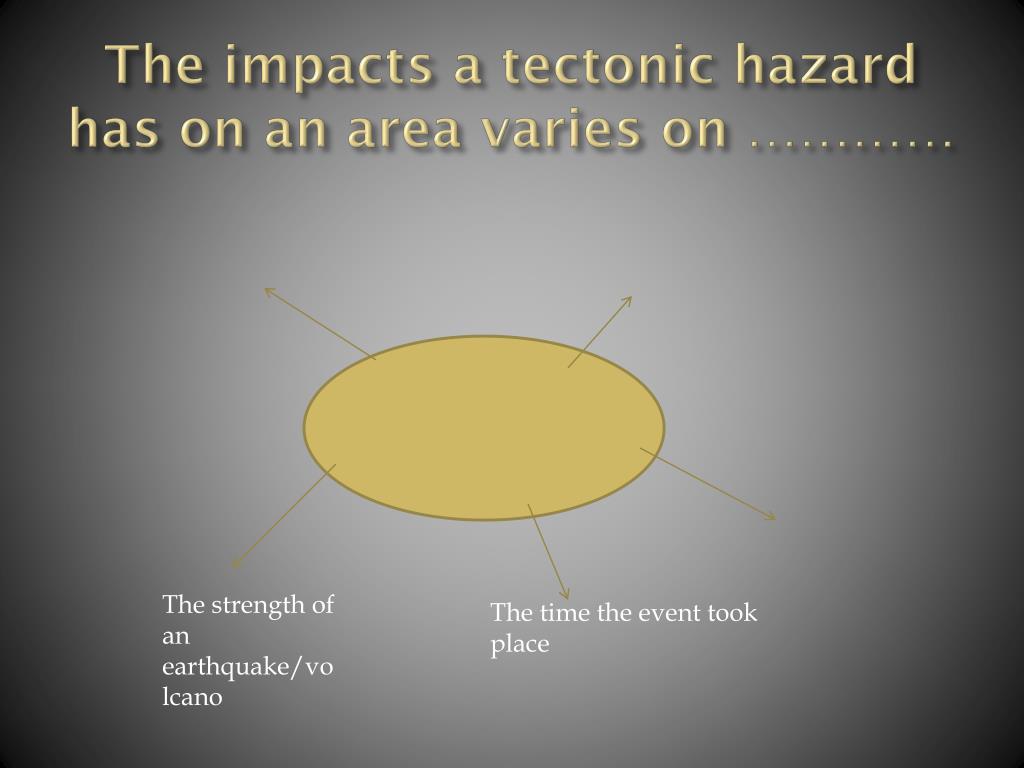 The impacts a tectonic hazard has on an area varies on …………

The strength of an earthquake/volcano

The time the event took place